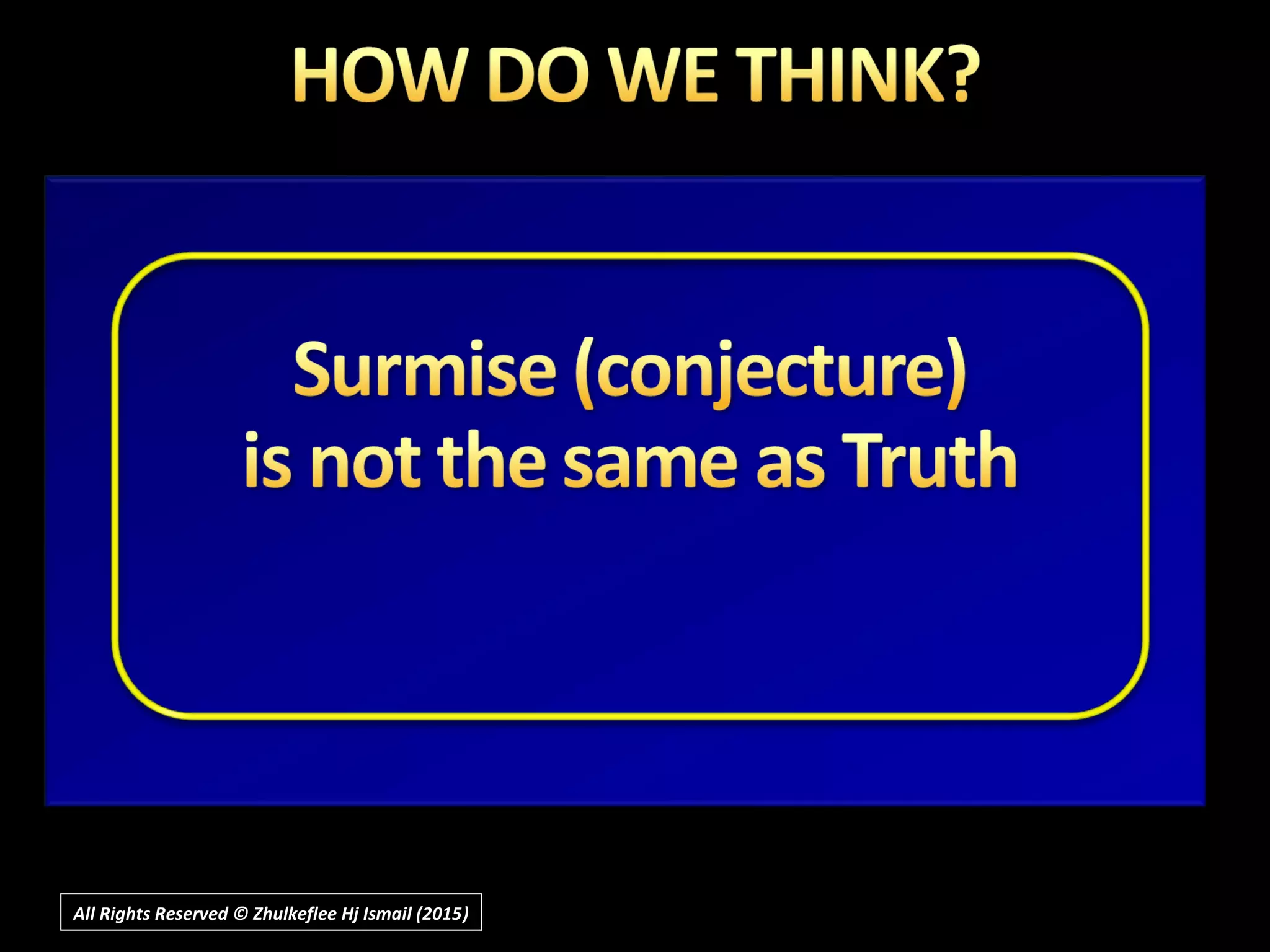 HOW DO WE THINK?

Surmise (conjecture)
is not the same as Truth

All Rights Reserved © Zhulkeflee Hj Ismail (2015)